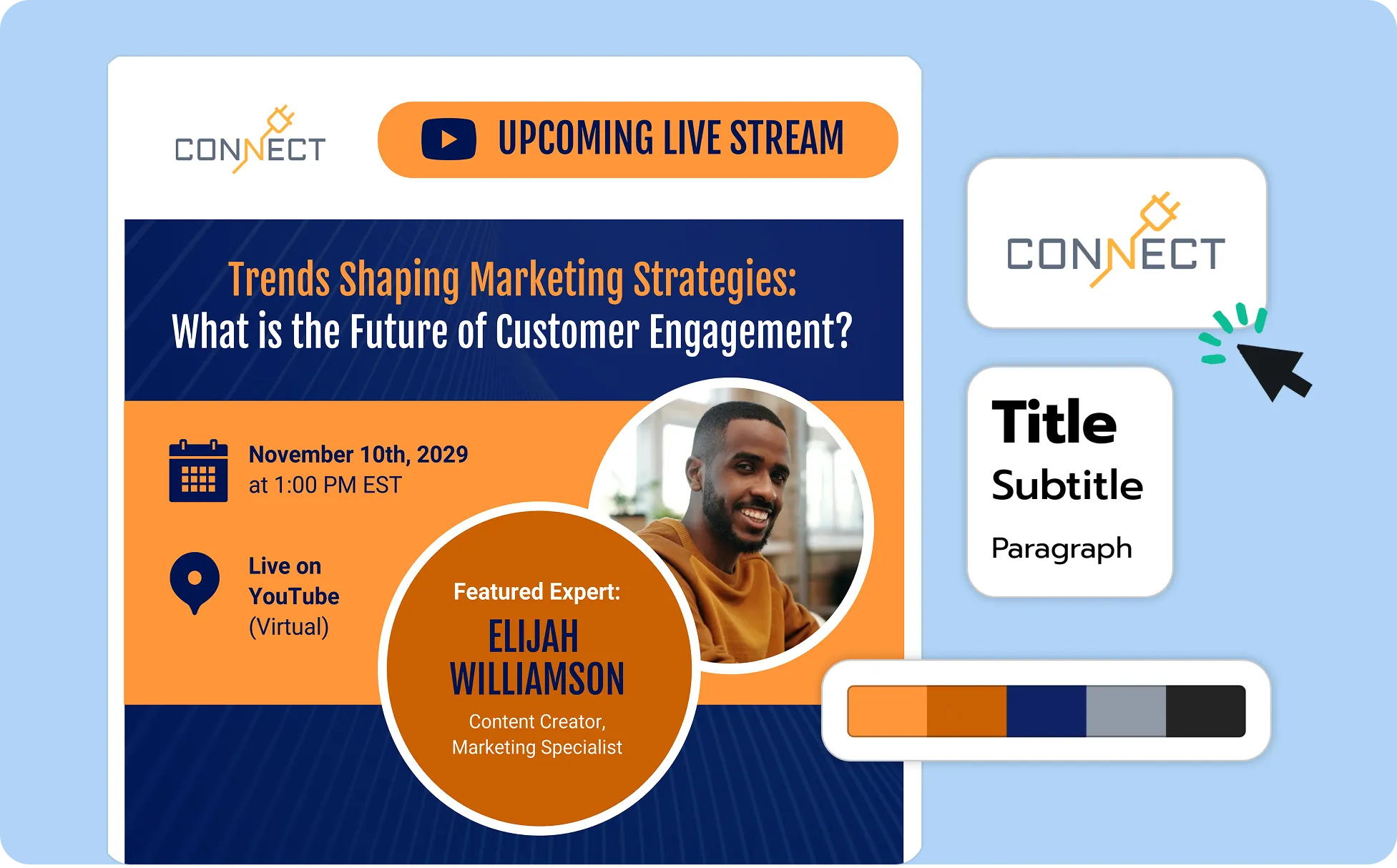 CONNECT

UPCOMING LIVE STREAM

Trends Shaping Marketing Strategies:
What is the Future of Customer Engagement?

November 10th, 2029
at 1:00 PM EST

Live on
YouTube
(Virtual)

Featured Expert:
ELIJAH WILLIAMSON
Content Creator, Marketing Specialist

CONNECT

Title
Subtitle
Paragraph